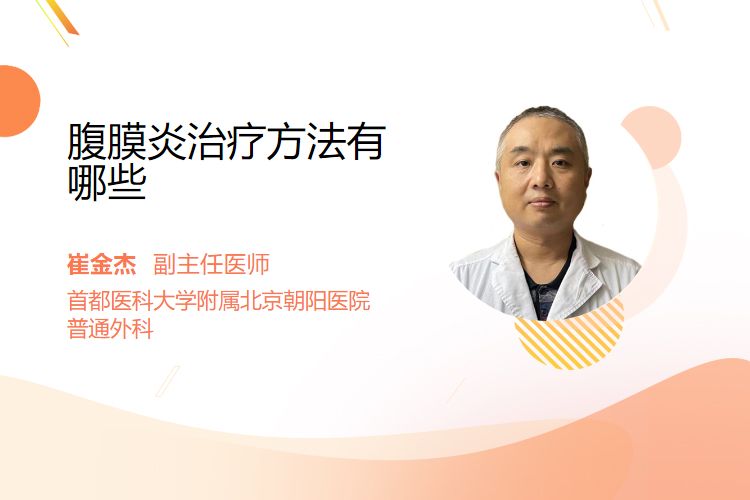 腹膜炎治疗方法有哪些

崔金杰 副主任医师
首都医科大学附属北京朝阳医院
普通外科